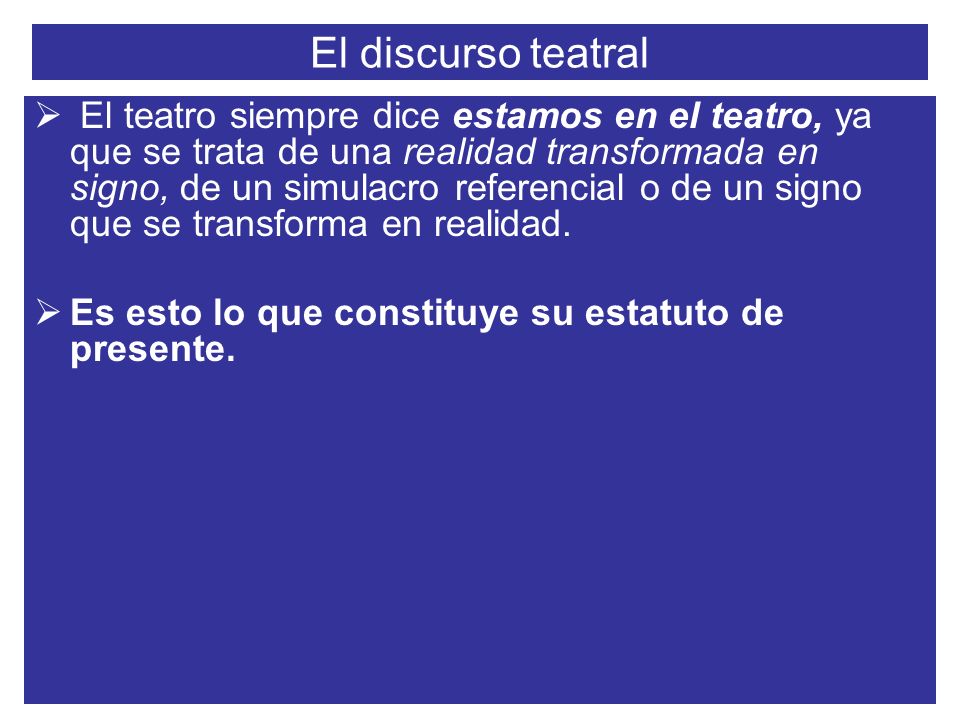 El discurso teatral

➢ El teatro siempre dice estamos en el teatro, ya que se trata de una realidad transformada en signo, de un simulacro referencial o de un signo que se transforma en realidad.

➢ Es esto lo que constituye su estatuto de presente.